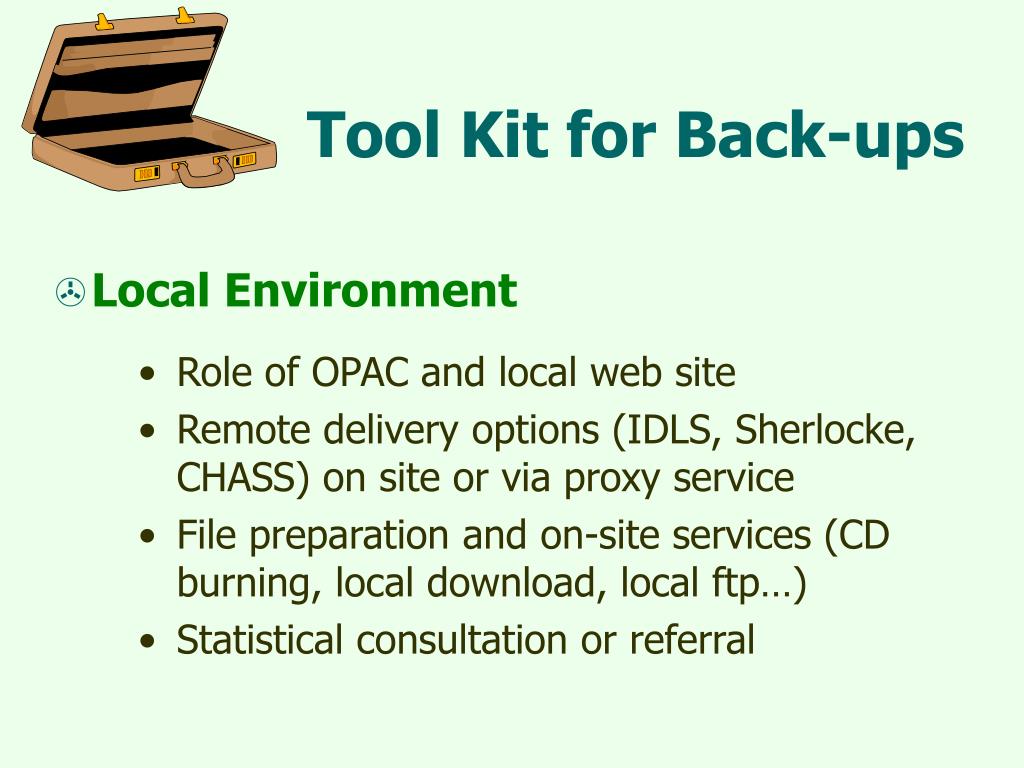 Tool Kit for Back-ups

Local Environment

• Role of OPAC and local web site
• Remote delivery options (IDLS, Sherlocke, CHASS) on site or via proxy service
• File preparation and on-site services (CD burning, local download, local ftp…)
• Statistical consultation or referral